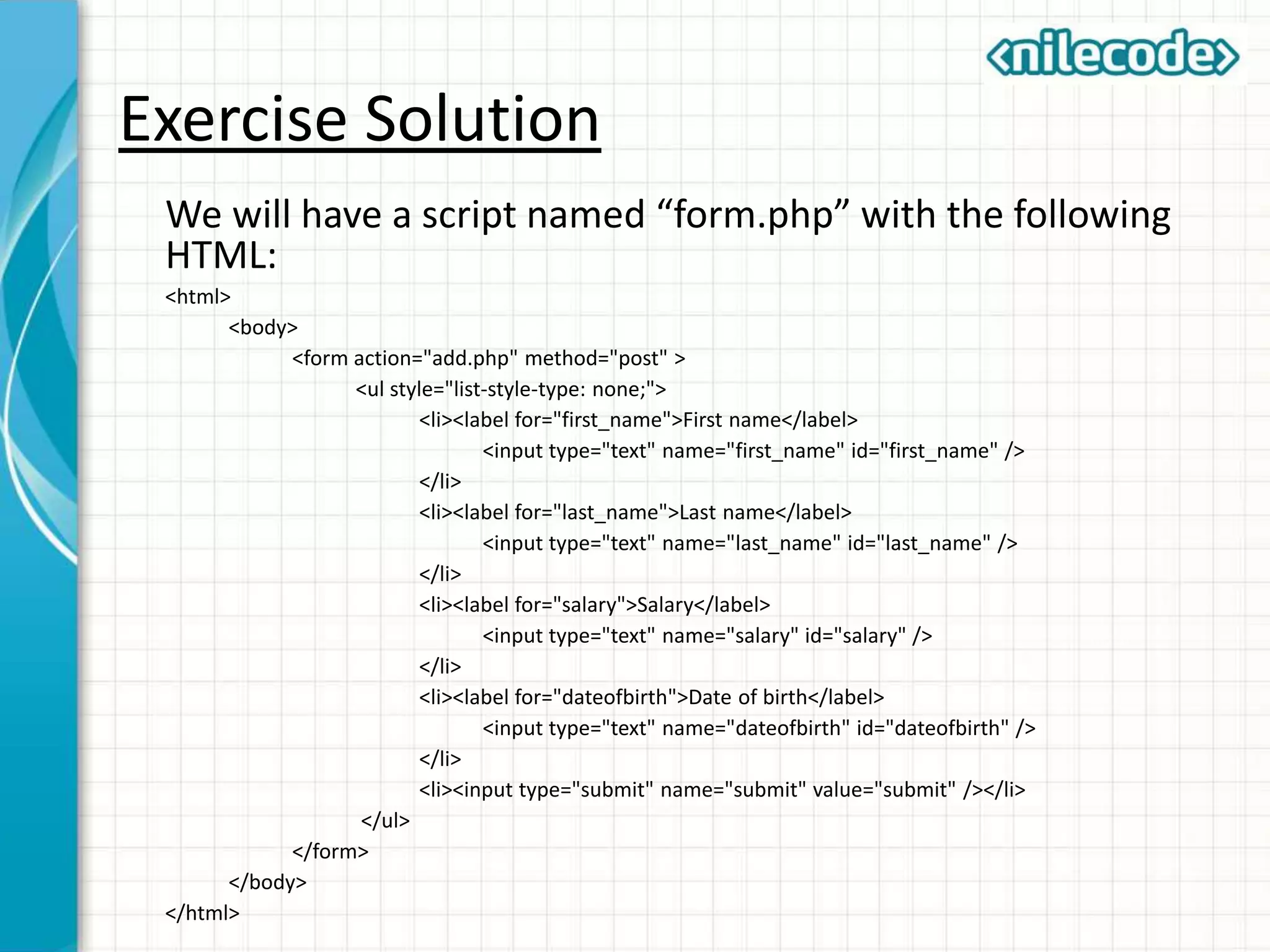 <nilecode>

Exercise Solution

We will have a script named “form.php” with the following HTML:

<html>
<body>
<form action="add.php" method="post" >
<ul style="list-style-type: none;">
<li><label for="first_name">First name</label>
<input type="text" name="first_name" id="first_name" />
</li>
<li><label for="last_name">Last name</label>
<input type="text" name="last_name" id="last_name" />
</li>
<li><label for="salary">Salary</label>
<input type="text" name="salary" id="salary" />
</li>
<li><label for="dateofbirth">Date of birth</label>
<input type="text" name="dateofbirth" id="dateofbirth" />
</li>
<li><input type="submit" name="submit" value="submit" /></li>
</ul>
</form>
</body>
</html>